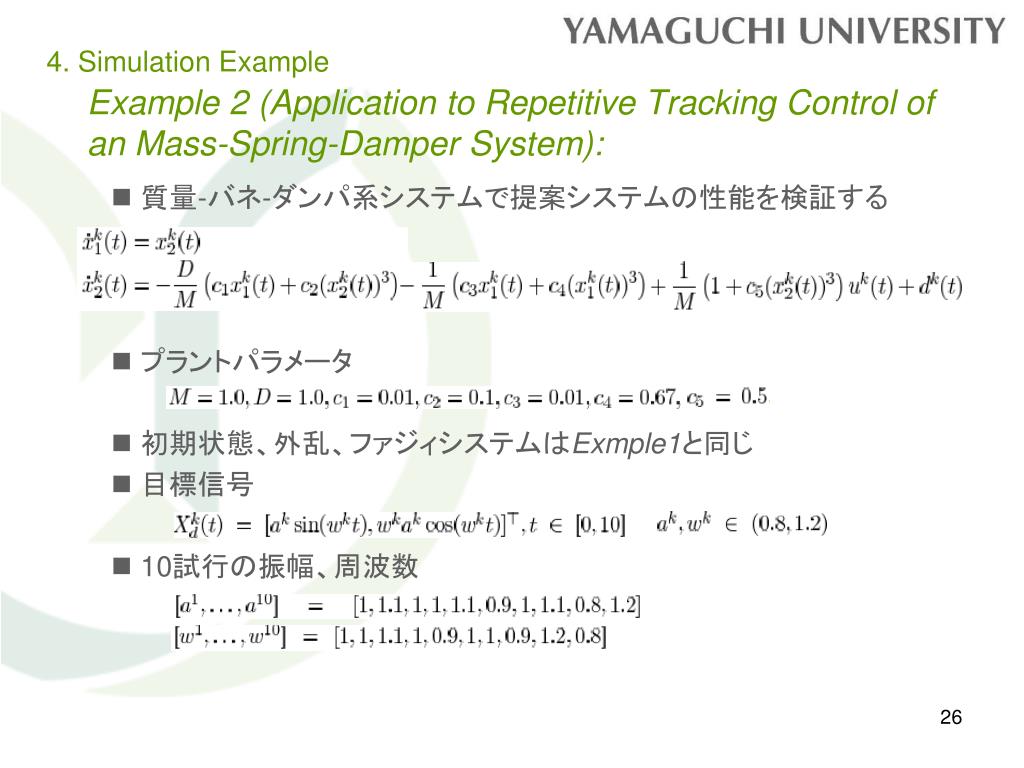 YAMAGUCHI UNIVERSITY

4. Simulation Example

Example 2 (Application to Repetitive Tracking Control of an Mass-Spring-Damper System):

■ 質量-バネ-ダンパ系システムで提案システムの性能を検証する

$\dot{x}_1^k(t) = x_2^k(t)$
$\dot{x}_2^k(t) = -\frac{D}{M}\left(c_1 x_1^k(t) + c_2 (x_2^k(t))^3\right) - \frac{1}{M}\left(c_3 x_1^k(t) + c_4 (x_1^k(t))^3\right) + \frac{1}{M}\left(1 + c_5 (x_2^k(t))^3\right) u^k(t) + d^k(t)$

■ プラントパラメータ

$M = 1.0, D = 1.0, c_1 = 0.01, c_2 = 0.1, c_3 = 0.01, c_4 = 0.67, c_5 = 0.5$

■ 初期状態、外乱、ファジィシステムはExmple1と同じ

■ 目標信号

$X_d^k(t) = [a^k \sin(w^k t), w^k a^k \cos(w^k t)]^\top, t \in [0, 10] \quad a^k, w^k \in (0.8, 1.2)$

■ 10試行の振幅、周波数

$[a^1, \ldots, a^{10}] = [1, 1.1, 1, 1, 1.1, 0.9, 1, 1.1, 0.8, 1.2]$
$[w^1, \ldots, w^{10}] = [1, 1, 1.1, 1, 0.9, 1, 1, 0.9, 1.2, 0.8]$

26